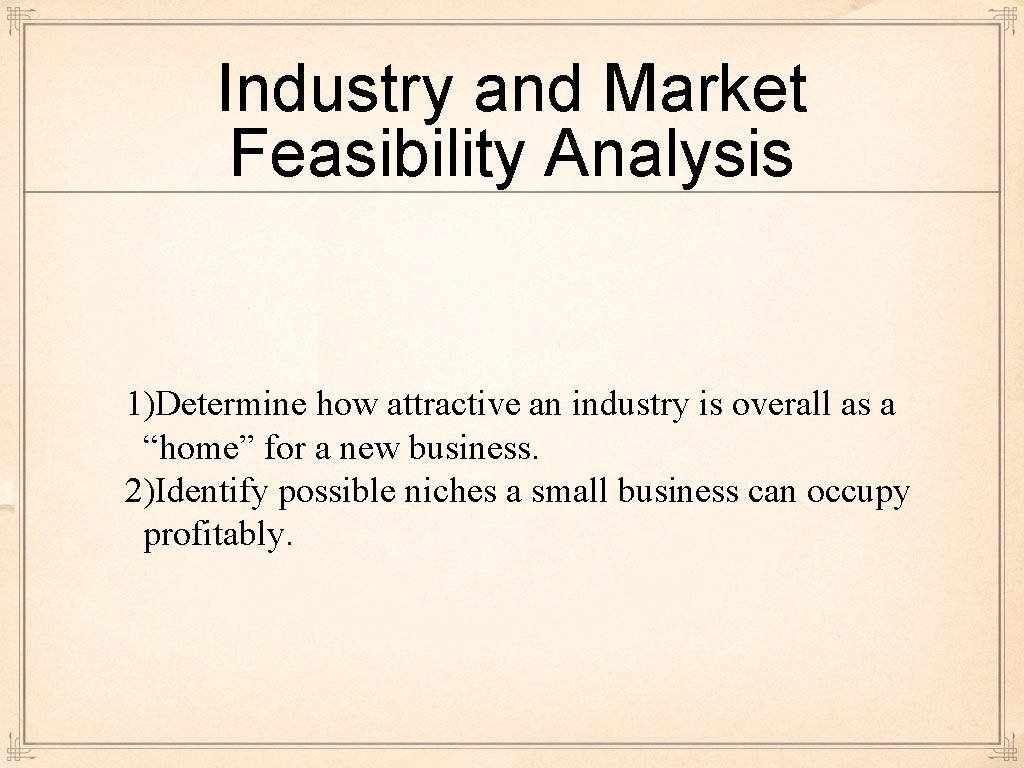 Industry and Market Feasibility Analysis

1)Determine how attractive an industry is overall as a “home” for a new business.
2)Identify possible niches a small business can occupy profitably.